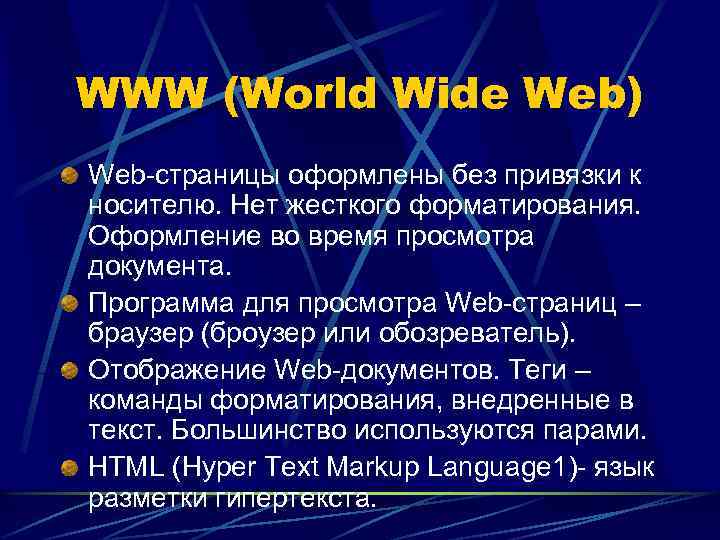 WWW (World Wide Web)

Web-страницы оформлены без привязки к носителю. Нет жесткого форматирования. Оформление во время просмотра документа.

Программа для просмотра Web-страниц – браузер (броузер или обозреватель).

Отображение Web-документов. Теги – команды форматирования, внедренные в текст. Большинство используются парами.

HTML (Hyper Text Markup Language1)- язык разметки гипертекста.